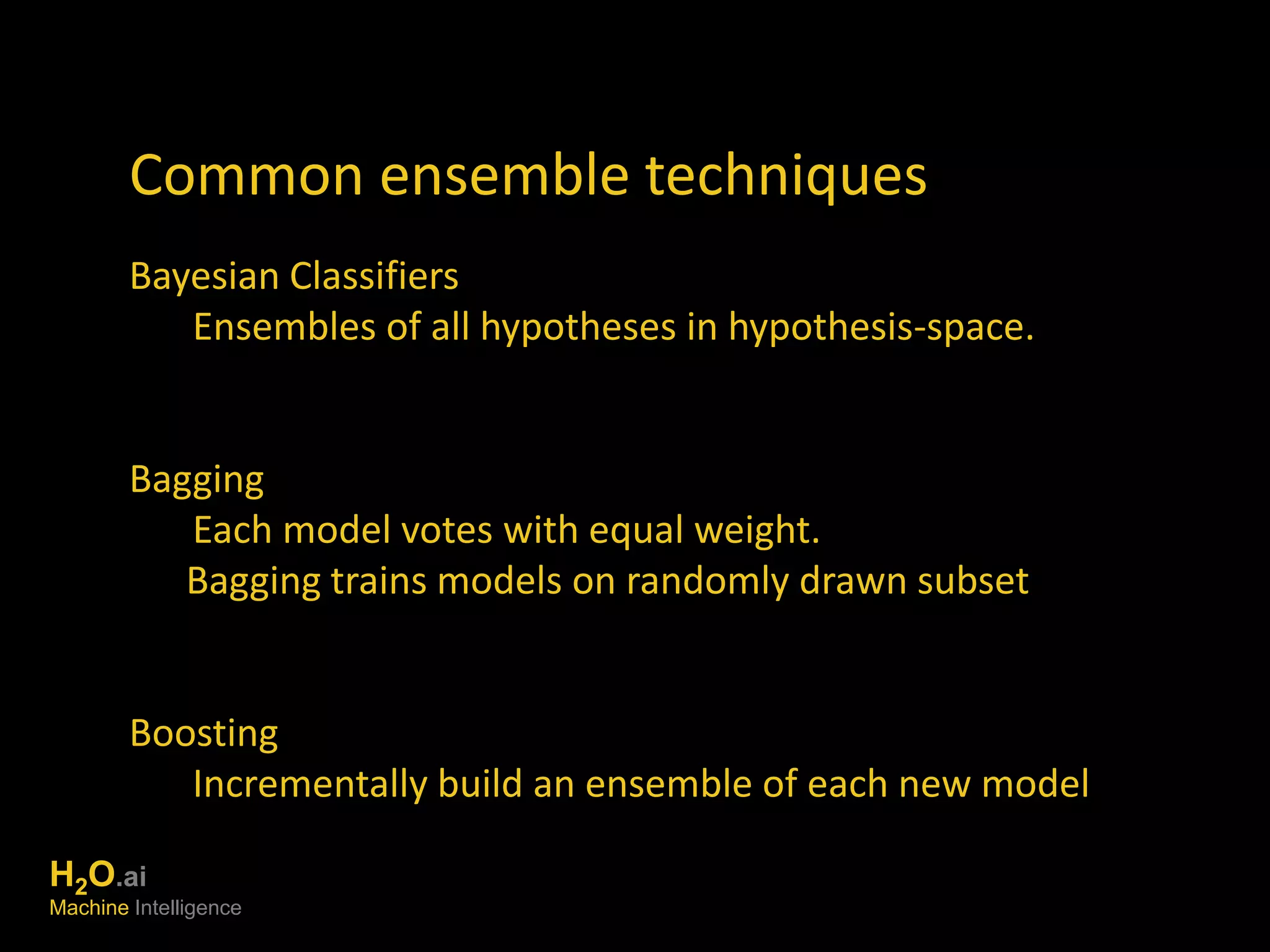 Common ensemble techniques

Bayesian Classifiers

Ensembles of all hypotheses in hypothesis-space.

Bagging

Each model votes with equal weight.

Bagging trains models on randomly drawn subset

Boosting

Incrementally build an ensemble of each new model

$H_2O$.ai
Machine Intelligence